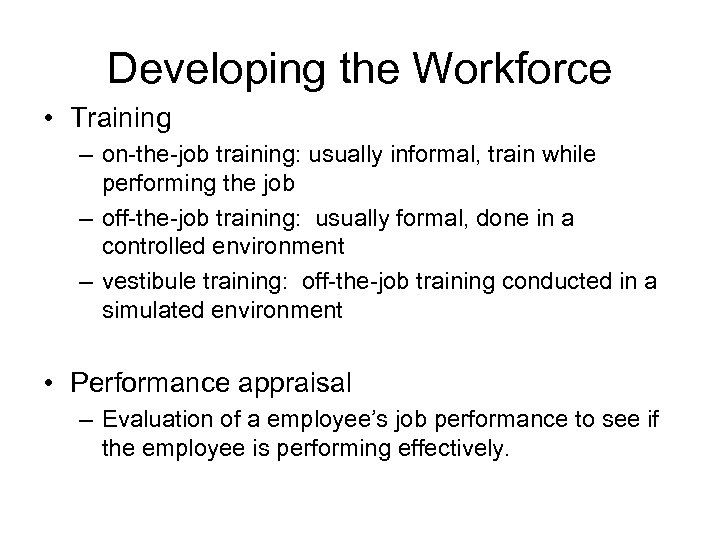 Developing the Workforce

• Training
– on-the-job training: usually informal, train while performing the job
– off-the-job training: usually formal, done in a controlled environment
– vestibule training: off-the-job training conducted in a simulated environment

• Performance appraisal
– Evaluation of a employee's job performance to see if the employee is performing effectively.